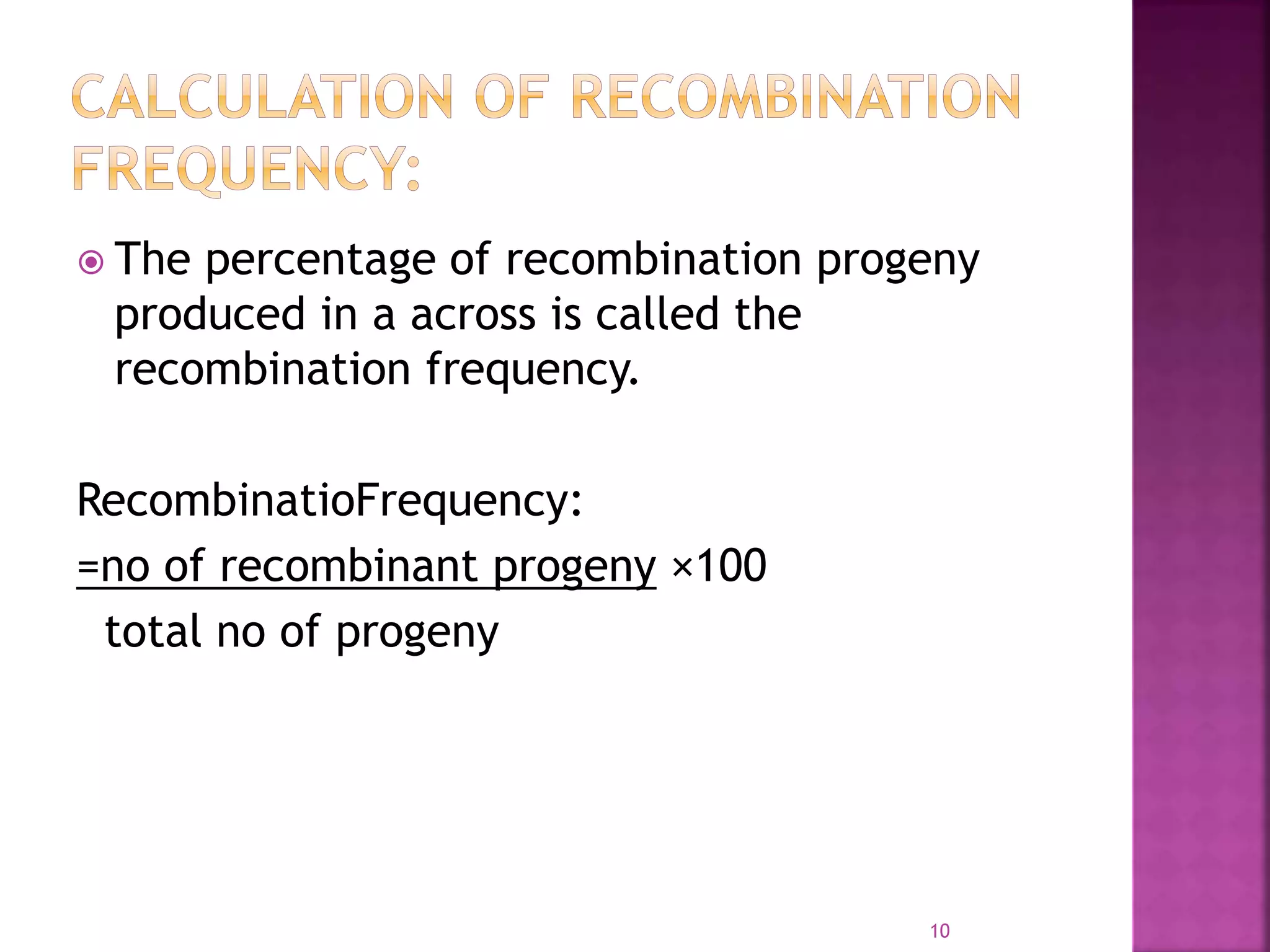 CALCULATION OF RECOMBINATION FREQUENCY:

The percentage of recombination progeny produced in a across is called the recombination frequency.

RecombinatioFrequency:
=no of recombinant progeny ×100
total no of progeny

10